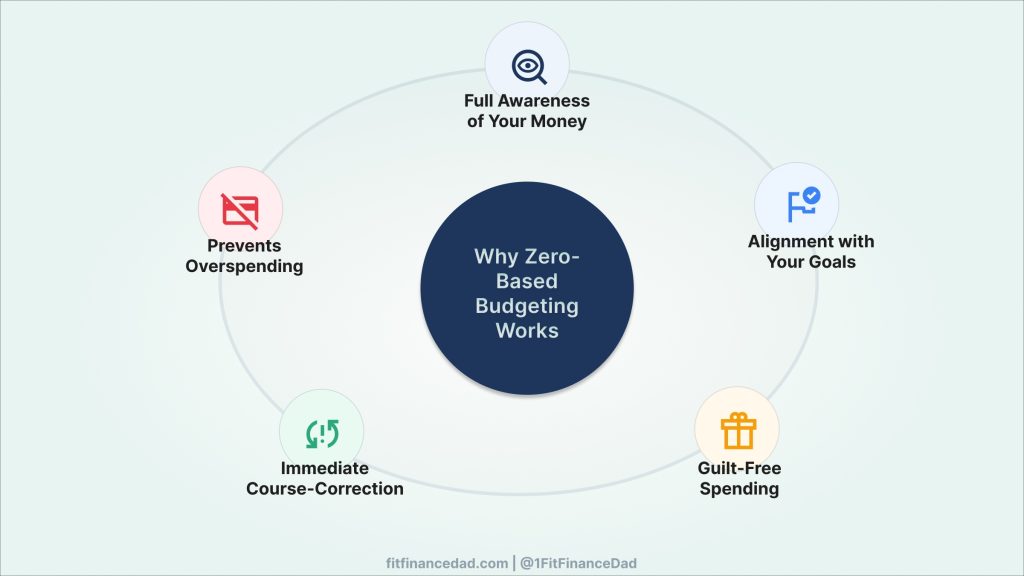 Why Zero-Based Budgeting Works

Full Awareness of Your Money

Alignment with Your Goals

Guilt-Free Spending

Immediate Course-Correction

Prevents Overspending

fitfinancedad.com | @1FitFinanceDad